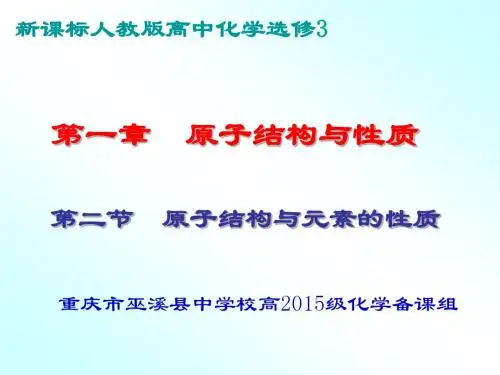 新课标人教版高中化学选修3

第一章　原子结构与性质

第二节　原子结构与元素的性质

重庆市巫溪县中学校高2015级化学备课组